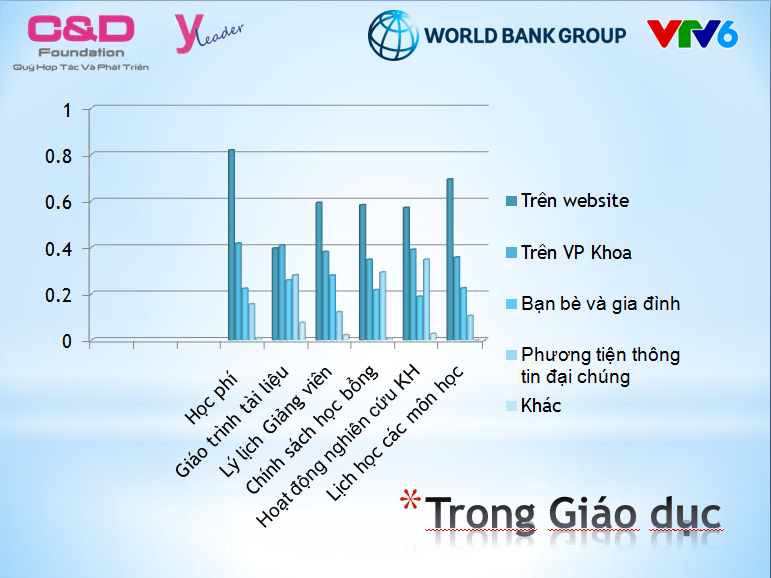 C&D Foundation
Quỹ Hợp Tác Và Phát Triển

y leader

WORLD BANK GROUP

VTV6

1
0.8
0.6
0.4
0.2
0

Học phí
Giáo trình tài liệu
Lý lịch Giảng viên
Chính sách học bổng
Hoạt động nghiên cứu KH
Lịch học các môn học

Trên website
Trên VP Khoa
Bạn bè và gia đình
Phương tiện thông tin đại chúng
Khác

*Trong Giáo dục